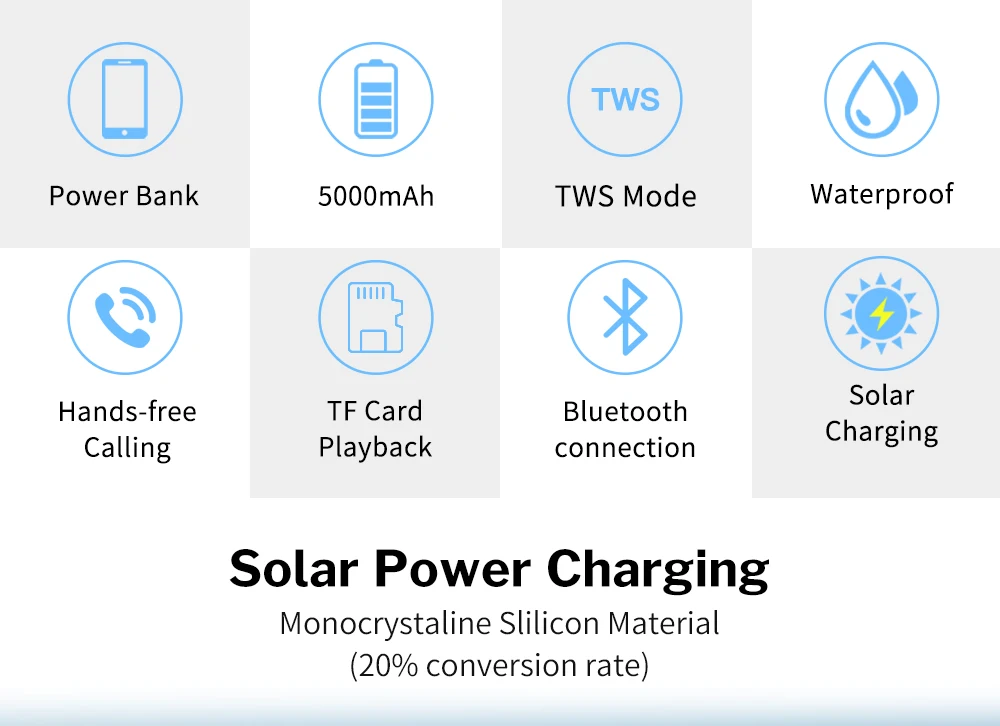 Power Bank

5000mAh

TWS

TWS Mode

Waterproof

Hands-free Calling

TF Card Playback

Bluetooth connection

Solar Charging

Solar Power Charging

Monocrystaline Slilicon Material
(20% conversion rate)